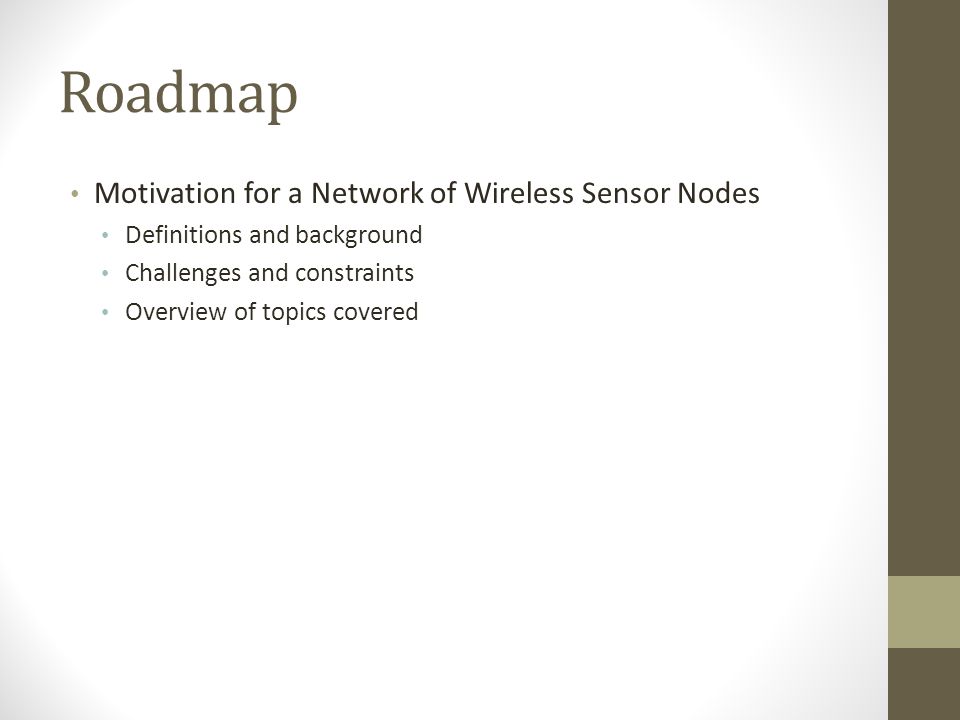 Roadmap

• Motivation for a Network of Wireless Sensor Nodes
  • Definitions and background
  • Challenges and constraints
  • Overview of topics covered